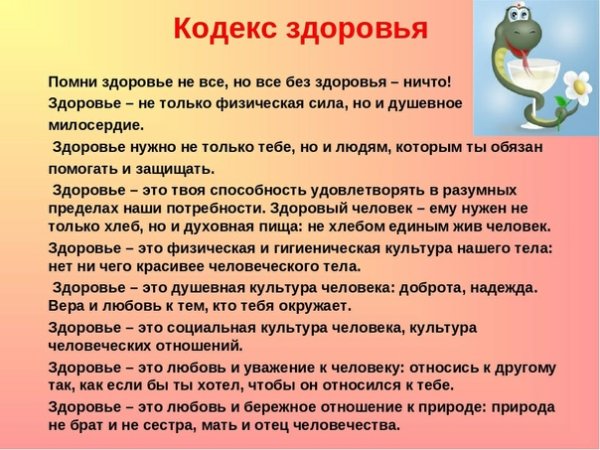 Кодекс здоровья

Помни здоровье не все, но все без здоровья – ничто!

Здоровье – не только физическая сила, но и душевное милосердие.

Здоровье нужно не только тебе, но и людям, которым ты обязан помогать и защищать.

Здоровье – это твоя способность удовлетворять в разумных пределах наши потребности. Здоровый человек – ему нужен не только хлеб, но и духовная пища: не хлебом единым жив человек.

Здоровье – это физическая и гигиеническая культура нашего тела: нет ни чего красивее человеческого тела.

Здоровье – это душевная культура человека: доброта, надежда. Вера и любовь к тем, кто тебя окружает.

Здоровье – это социальная культура человека, культура человеческих отношений.

Здоровье – это любовь и уважение к человеку: относись к другому так, как если бы ты хотел, чтобы он относился к тебе.

Здоровье – это любовь и бережное отношение к природе: природа не брат и не сестра, мать и отец человечества.